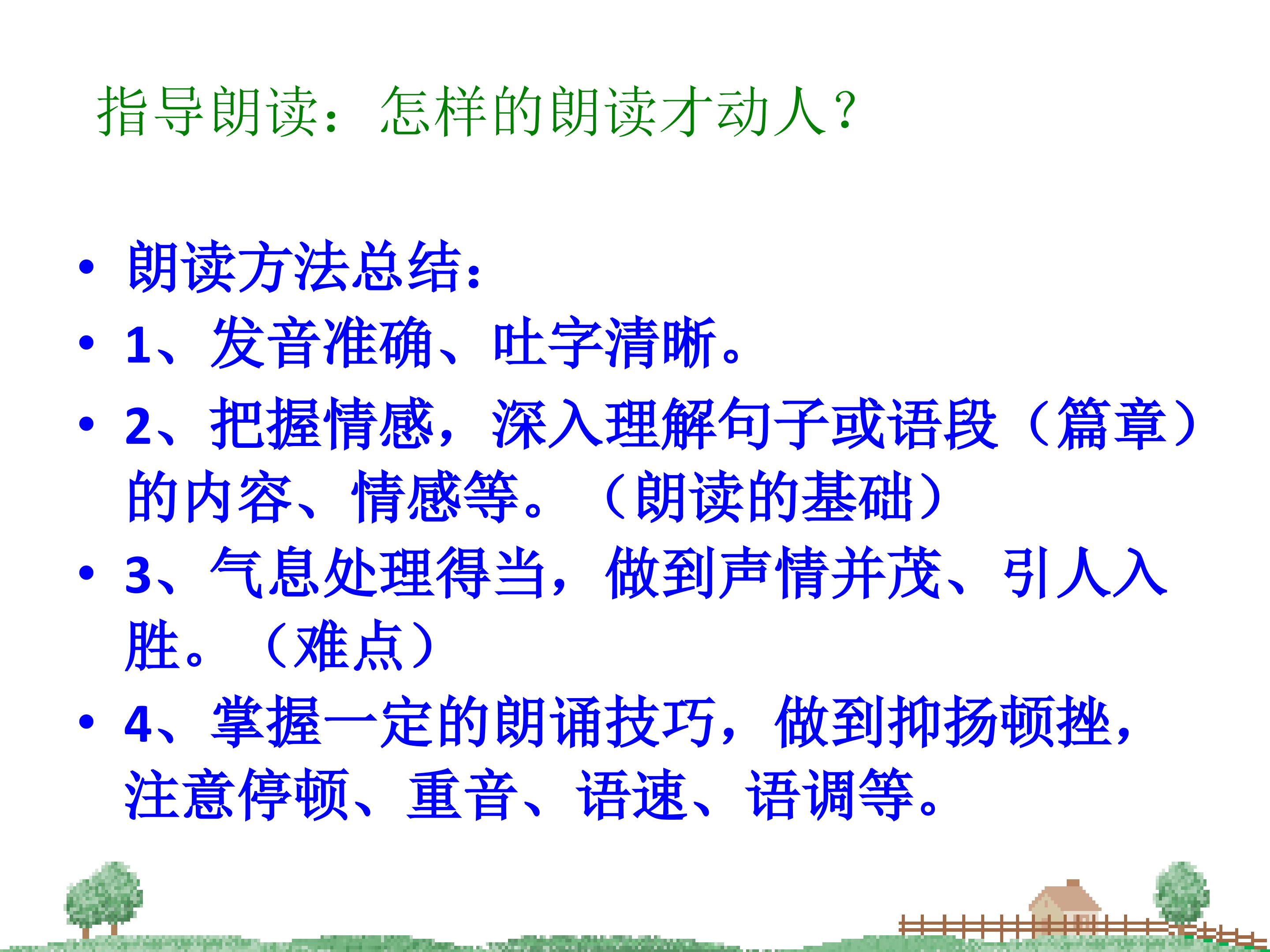 指导朗读：怎样的朗读才动人？

• 朗读方法总结：
• 1、发音准确、吐字清晰。
• 2、把握情感，深入理解句子或语段（篇章）的内容、情感等。（朗读的基础）
• 3、气息处理得当，做到声情并茂、引人入胜。（难点）
• 4、掌握一定的朗诵技巧，做到抑扬顿挫，注意停顿、重音、语速、语调等。